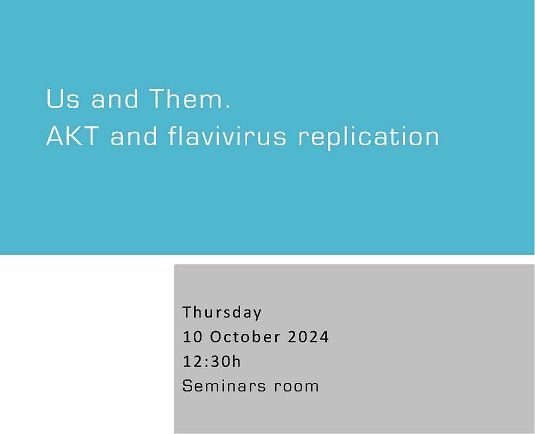 Us and Them.
AKT and flavivirus replication

Thursday
10 October 2024
12:30h
Seminars room